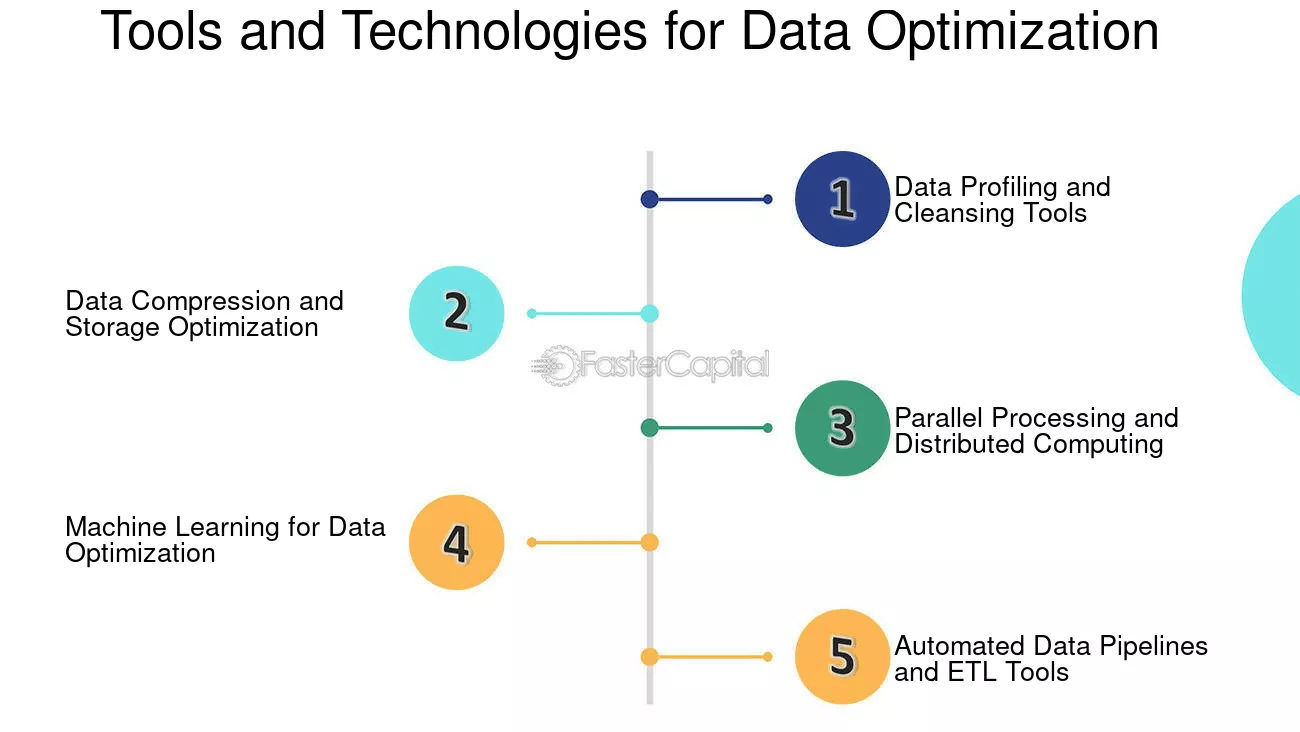 Tools and Technologies for Data Optimization

1
Data Profiling and Cleansing Tools

2
Data Compression and Storage Optimization

FasterCapital

3
Parallel Processing and Distributed Computing

4
Machine Learning for Data Optimization

5
Automated Data Pipelines and ETL Tools